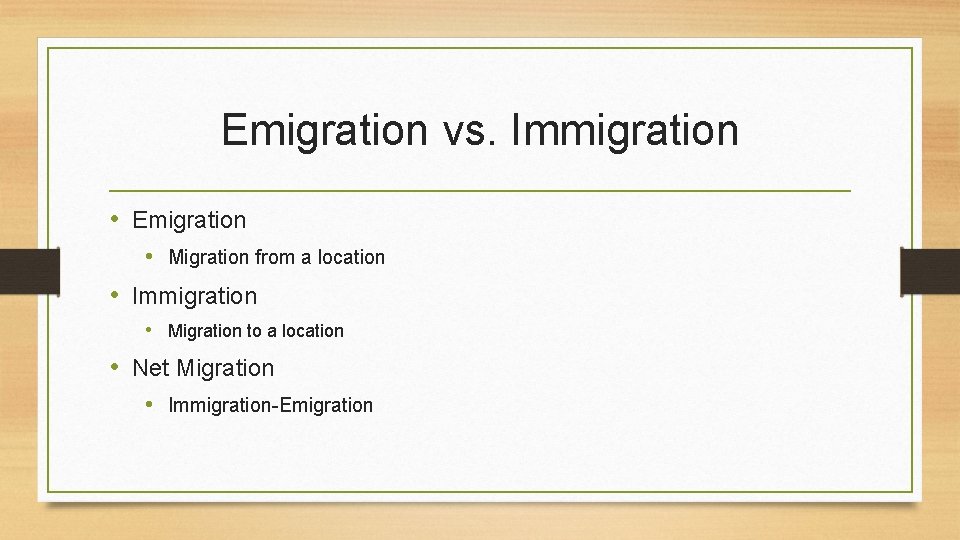 Emigration vs. Immigration

• Emigration
  • Migration from a location
• Immigration
  • Migration to a location
• Net Migration
  • Immigration-Emigration